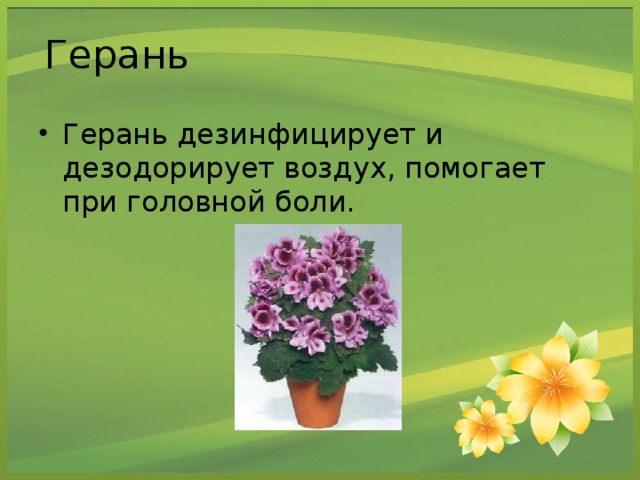 Герань

• Герань дезинфицирует и дезодорирует воздух, помогает при головной боли.